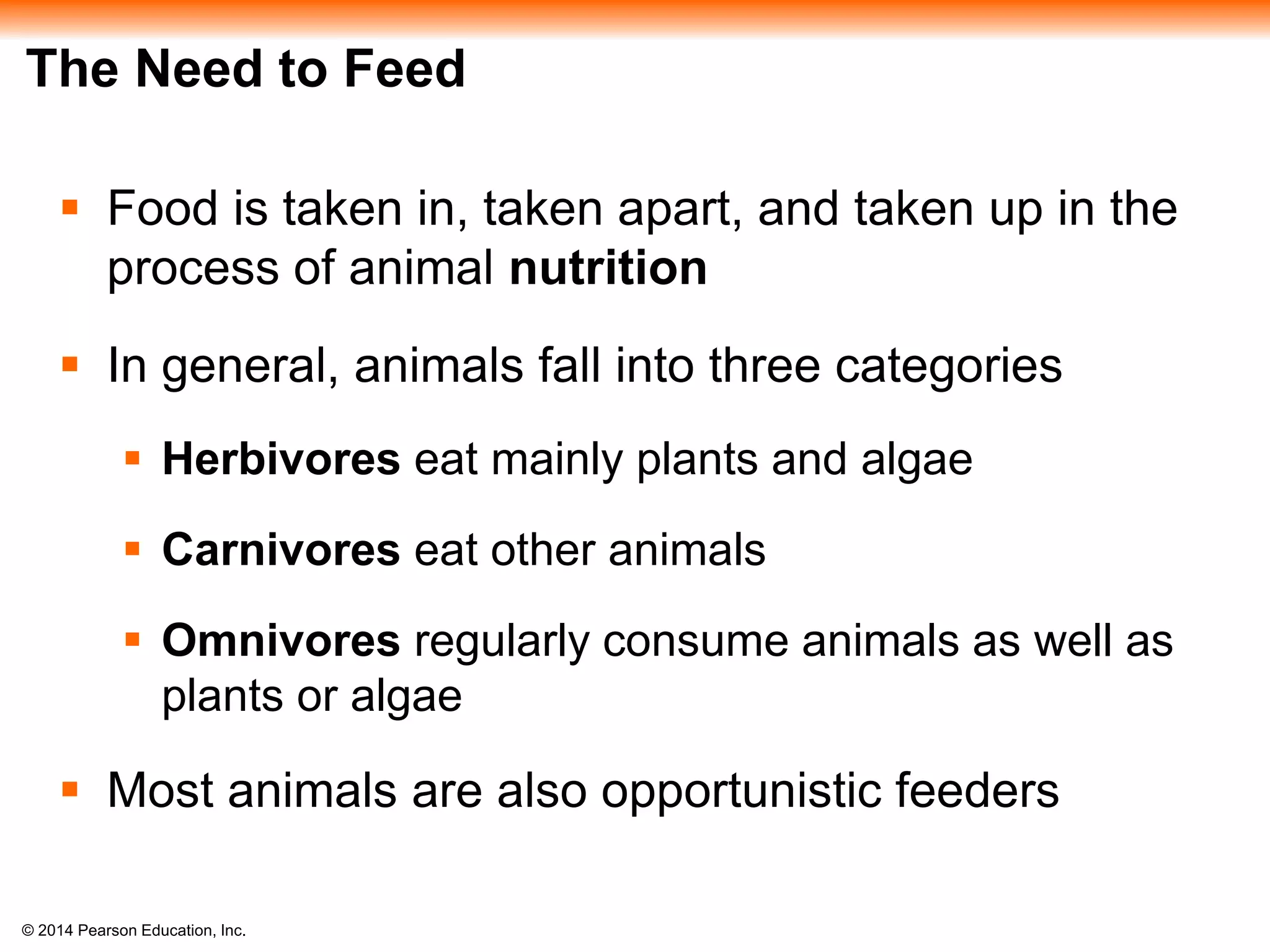 The Need to Feed

▪ Food is taken in, taken apart, and taken up in the process of animal nutrition

▪ In general, animals fall into three categories

▪ Herbivores eat mainly plants and algae

▪ Carnivores eat other animals

▪ Omnivores regularly consume animals as well as plants or algae

▪ Most animals are also opportunistic feeders

© 2014 Pearson Education, Inc.